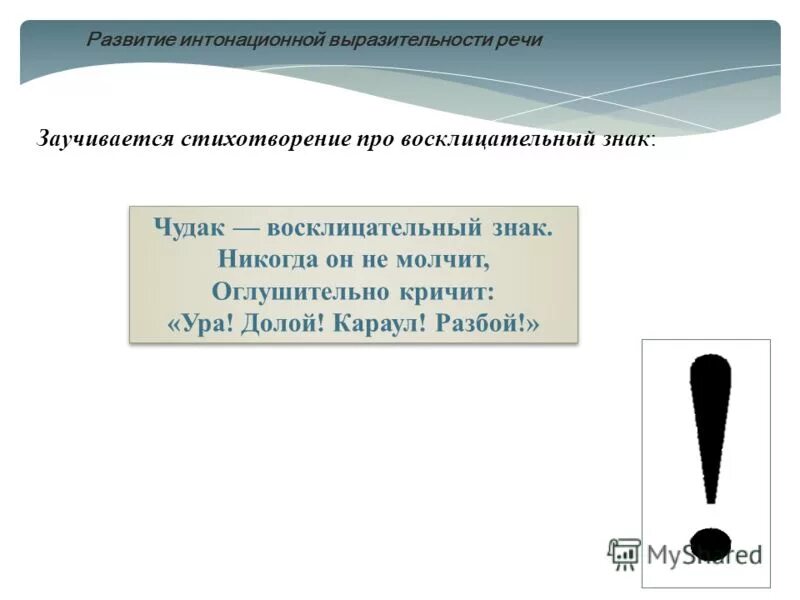 Развитие интонационной выразительности речи

Заучивается стихотворение про восклицательный знак:

Чудак — восклицательный знак.
Никогда он не молчит,
Оглушительно кричит:
«Ура! Долой! Караул! Разбой!»

!

MyShared